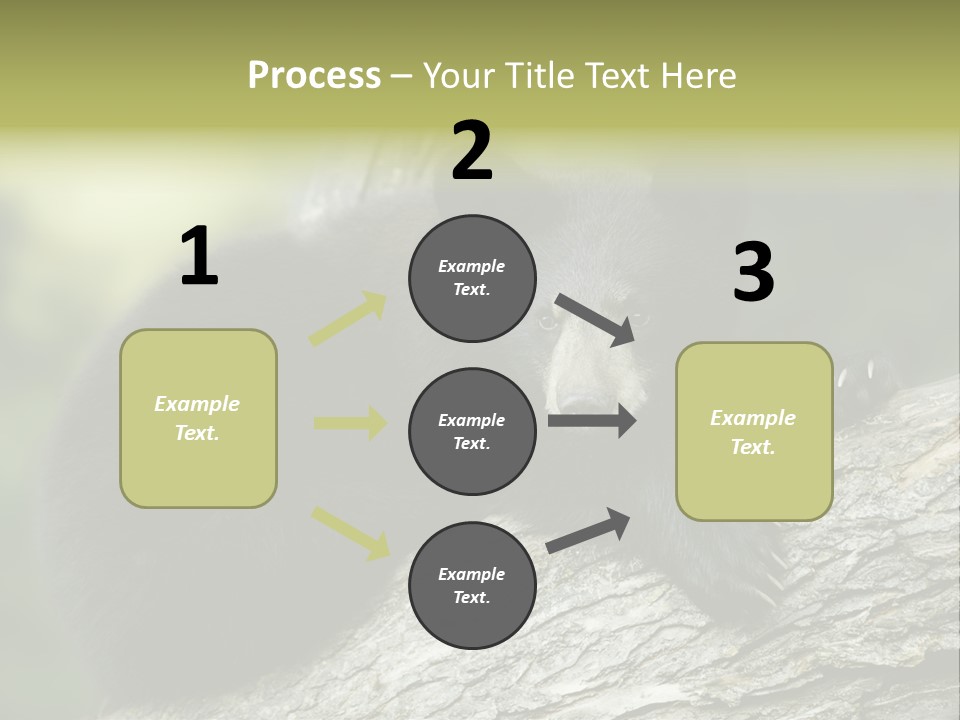 Process – Your Title Text Here

1

Example Text.

2

Example Text.

Example Text.

Example Text.

3

Example Text.